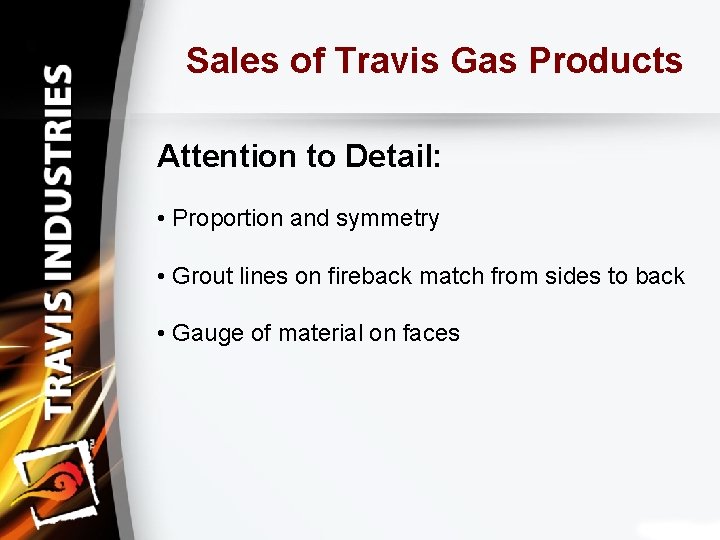 TRAVIS INDUSTRIES

Sales of Travis Gas Products

Attention to Detail:

• Proportion and symmetry

• Grout lines on fireback match from sides to back

• Gauge of material on faces